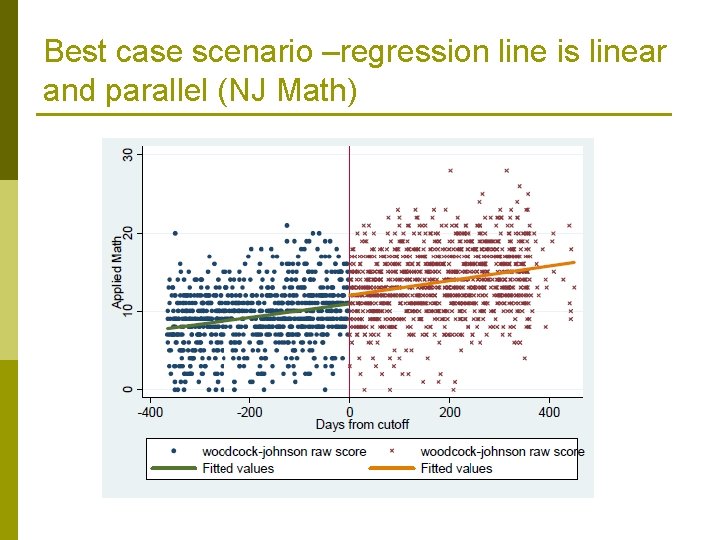 Best case scenario –regression line is linear and parallel (NJ Math)

30
20
10
0
Applied Math
-400
-200
0
200
400
Days from cutoff

woodcock-johnson raw score
woodcock-johnson raw score
Fitted values
Fitted values